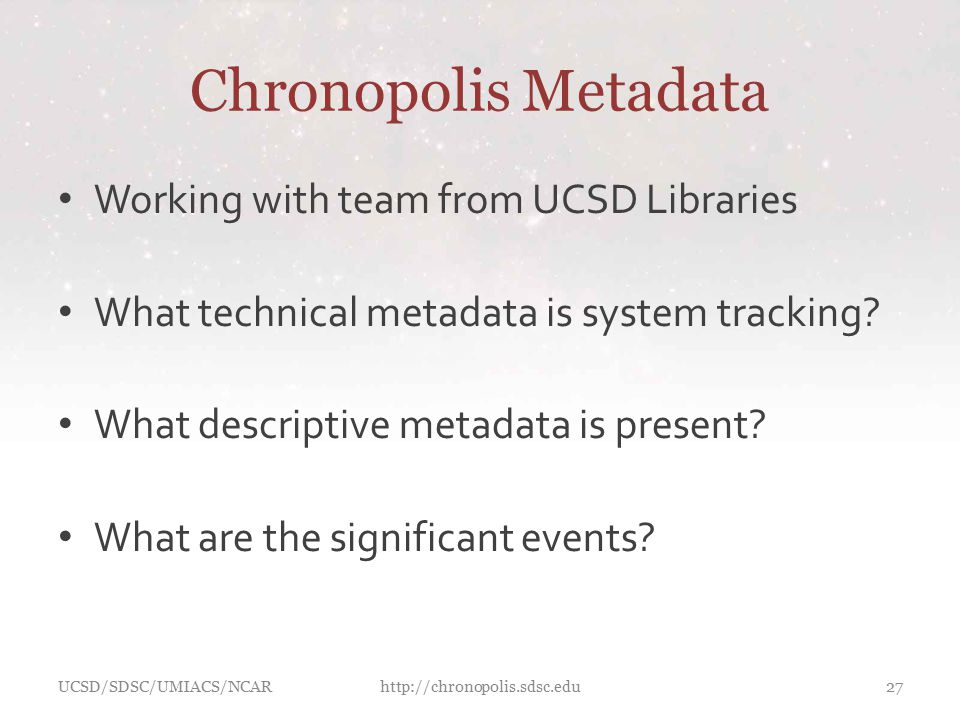 Chronopolis Metadata

• Working with team from UCSD Libraries

• What technical metadata is system tracking?

• What descriptive metadata is present?

• What are the significant events?

UCSD/SDSC/UMIACS/NCAR http://chronopolis.sdsc.edu 27